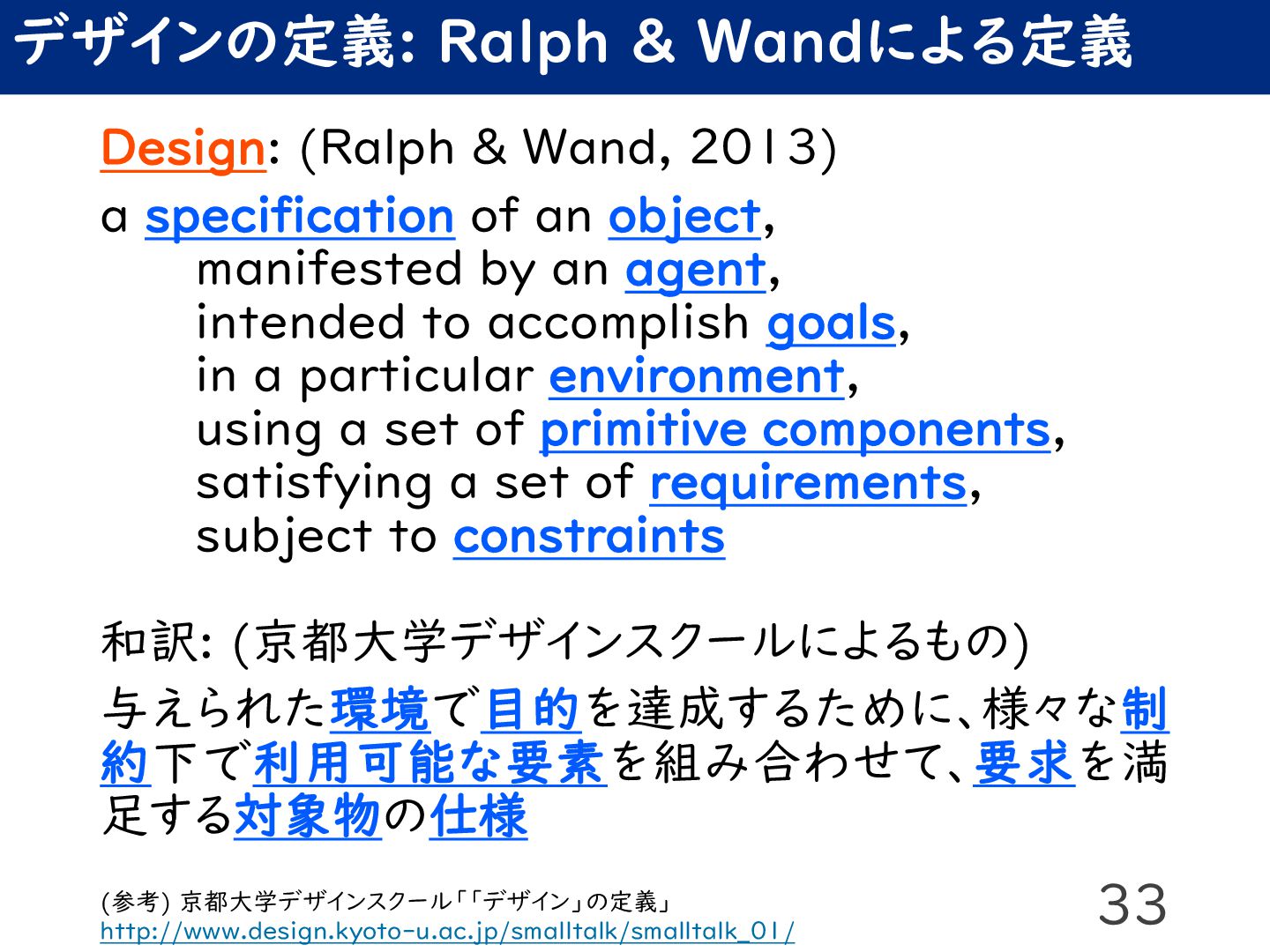 デザインの定義: Ralph & Wandによる定義

Design: (Ralph & Wand, 2013)

a specification of an object,
manifested by an agent,
intended to accomplish goals,
in a particular environment,
using a set of primitive components,
satisfying a set of requirements,
subject to constraints

和訳: (京都大学デザインスクールによるもの)

与えられた環境で目的を達成するために、様々な制約下で利用可能な要素を組み合わせて、要求を満足する対象物の仕様

(参考) 京都大学デザインスクール「「デザイン」の定義」
http://www.design.kyoto-u.ac.jp/smalltalk/smalltalk_01/

33